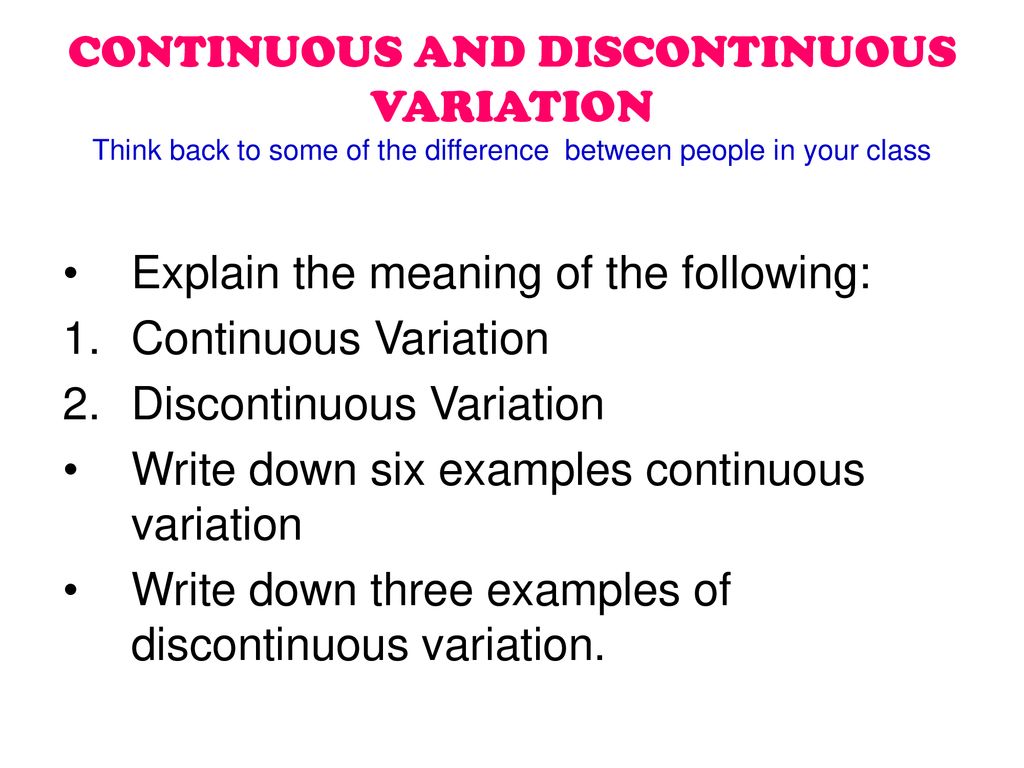 CONTINUOUS AND DISCONTINUOUS VARIATION
Think back to some of the difference between people in your class

• Explain the meaning of the following:
1. Continuous Variation
2. Discontinuous Variation
• Write down six examples continuous variation
• Write down three examples of discontinuous variation.